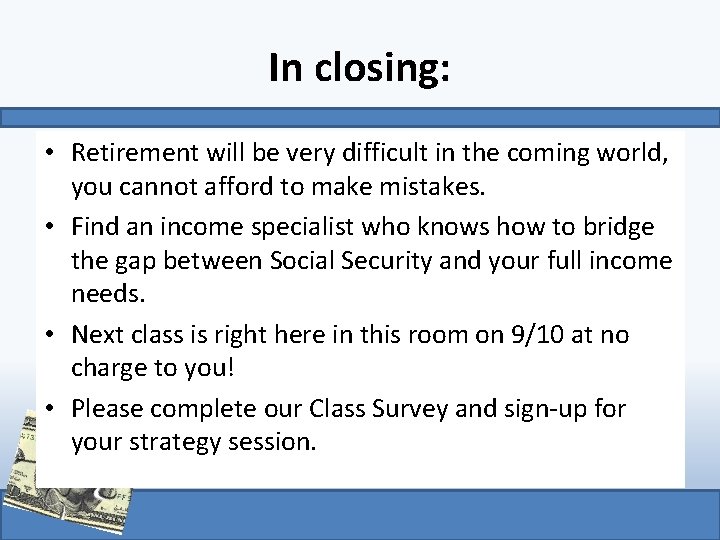 In closing:

• Retirement will be very difficult in the coming world, you cannot afford to make mistakes.

• Find an income specialist who knows how to bridge the gap between Social Security and your full income needs.

• Next class is right here in this room on 9/10 at no charge to you!

• Please complete our Class Survey and sign-up for your strategy session.